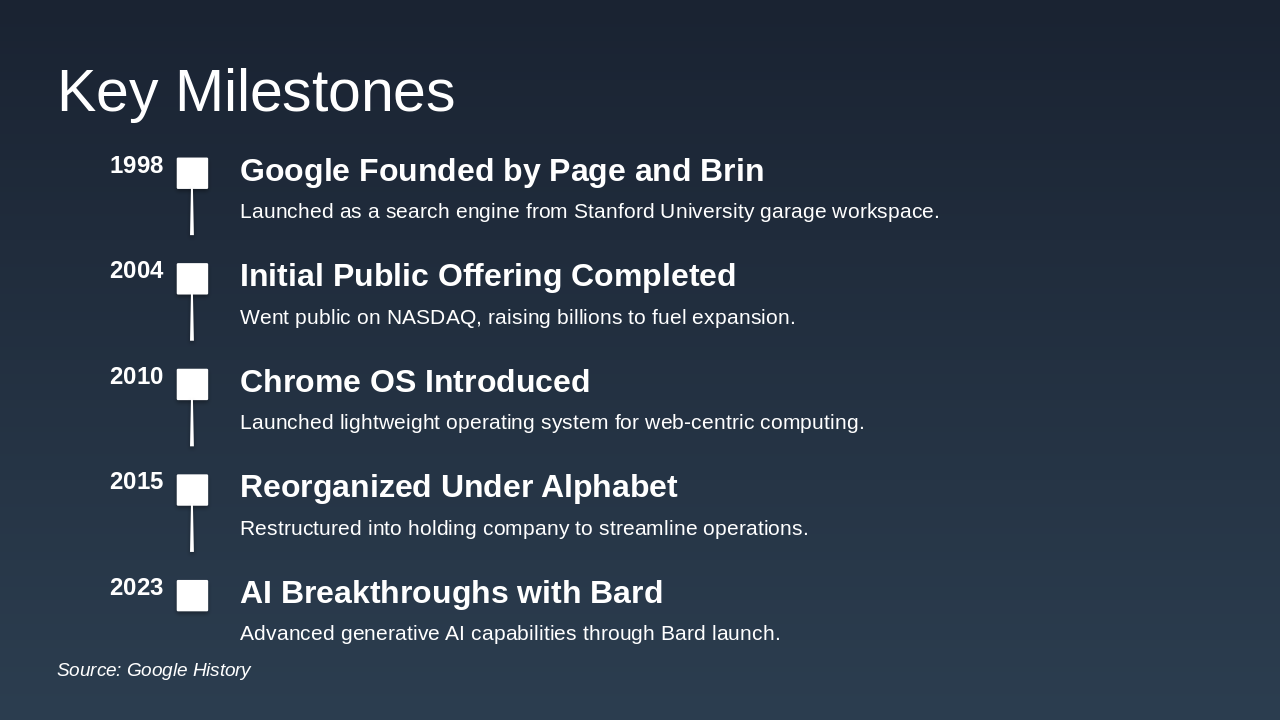 Key Milestones

1998
Google Founded by Page and Brin
Launched as a search engine from Stanford University garage workspace.

2004
Initial Public Offering Completed
Went public on NASDAQ, raising billions to fuel expansion.

2010
Chrome OS Introduced
Launched lightweight operating system for web-centric computing.

2015
Reorganized Under Alphabet
Restructured into holding company to streamline operations.

2023
AI Breakthroughs with Bard
Advanced generative AI capabilities through Bard launch.

Source: Google History